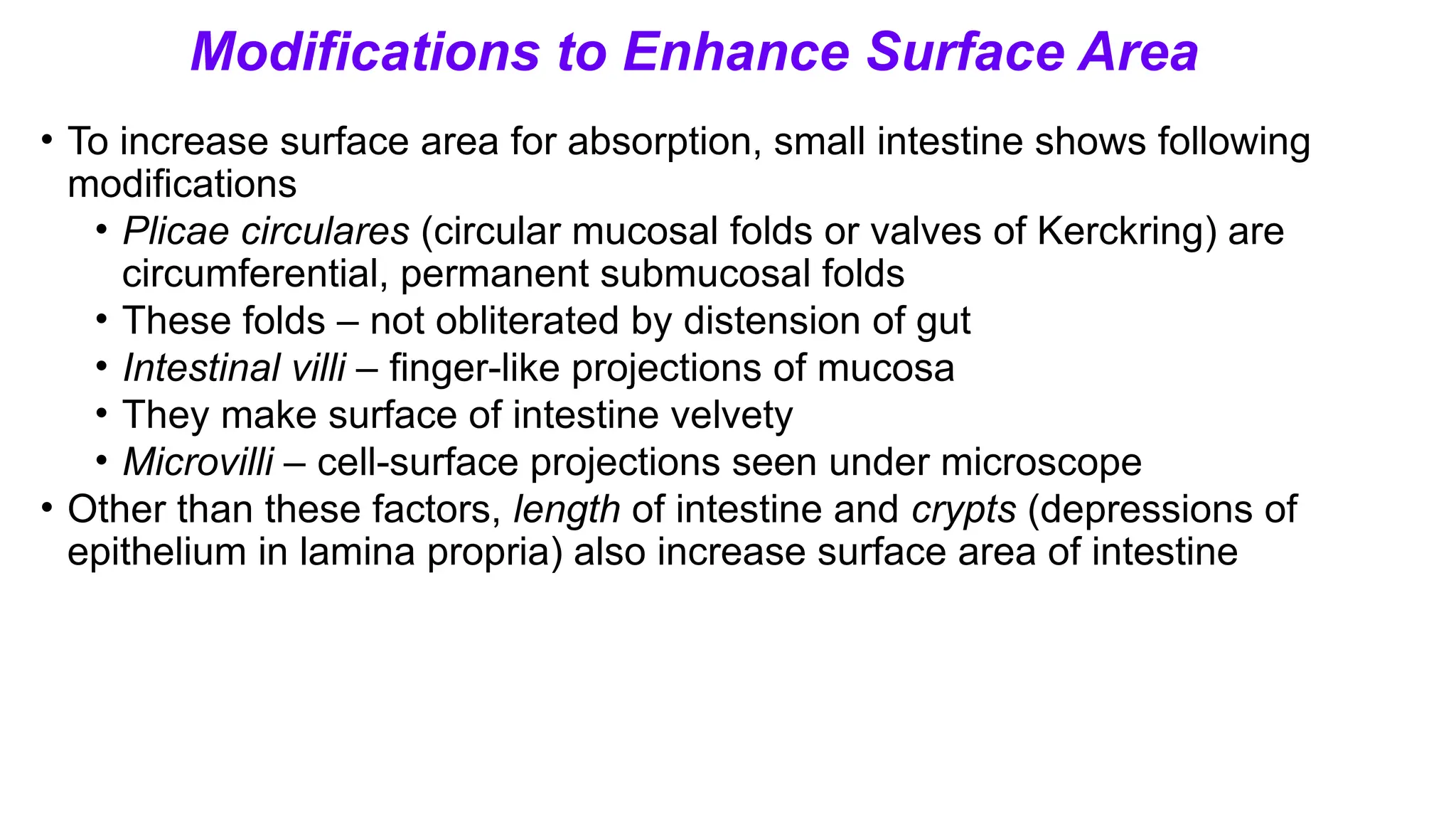 Modifications to Enhance Surface Area

• To increase surface area for absorption, small intestine shows following modifications
  • Plicae circulares (circular mucosal folds or valves of Kerckring) are circumferential, permanent submucosal folds
  • These folds – not obliterated by distension of gut
  • Intestinal villi – finger-like projections of mucosa
  • They make surface of intestine velvety
  • Microvilli – cell-surface projections seen under microscope
• Other than these factors, length of intestine and crypts (depressions of epithelium in lamina propria) also increase surface area of intestine